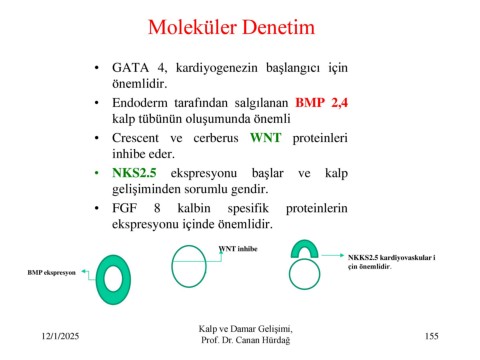 Moleküler Denetim

• GATA 4, kardiyogenezin başlangıcı için önemlidir.

• Endoderm tarafından salgılanan BMP 2,4 kalp tübünün oluşumunda önemli

• Crescent ve cerberus WNT proteinleri inhibe eder.

• NKS2.5 ekspresyonu başlar ve kalp gelişiminden sorumlu gendir.

• FGF 8 kalbin spesifik proteinlerin ekspresyonu içinde önemlidir.

BMP ekspresyon

WNT inhibe

NKKS2.5 kardiyovaskular i çin önemlidir.

12/1/2025

Kalp ve Damar Gelişimi, Prof. Dr. Canan Hürdağ

155